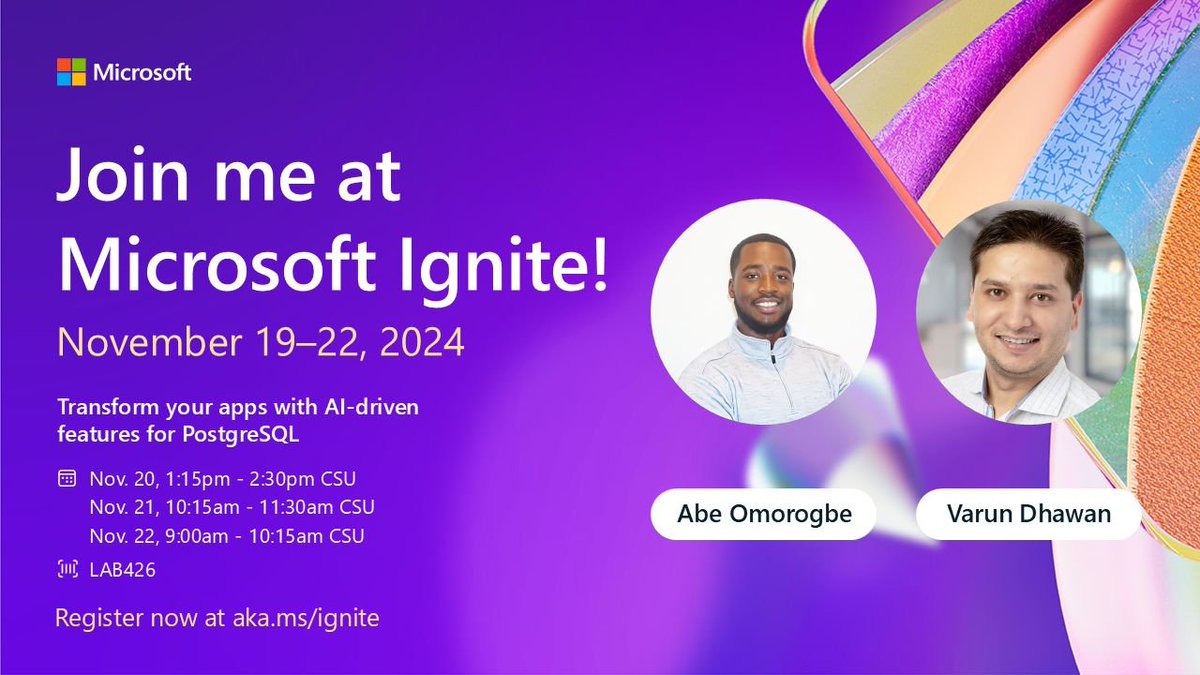 Microsoft

Join me at Microsoft Ignite!

November 19–22, 2024

Transform your apps with AI-driven features for PostgreSQL

Nov. 20, 1:15pm - 2:30pm CSU
Nov. 21, 10:15am - 11:30am CSU
Nov. 22, 9:00am - 10:15am CSU

LAB426

Register now at aka.ms/ignite

Abe Omorogbe

Varun Dhawan